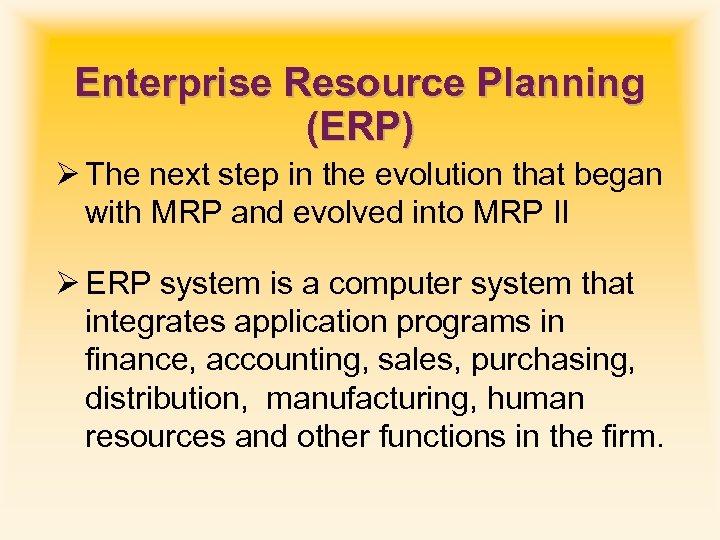 Enterprise Resource Planning (ERP)

➢ The next step in the evolution that began with MRP and evolved into MRP II

➢ ERP system is a computer system that integrates application programs in finance, accounting, sales, purchasing, distribution, manufacturing, human resources and other functions in the firm.